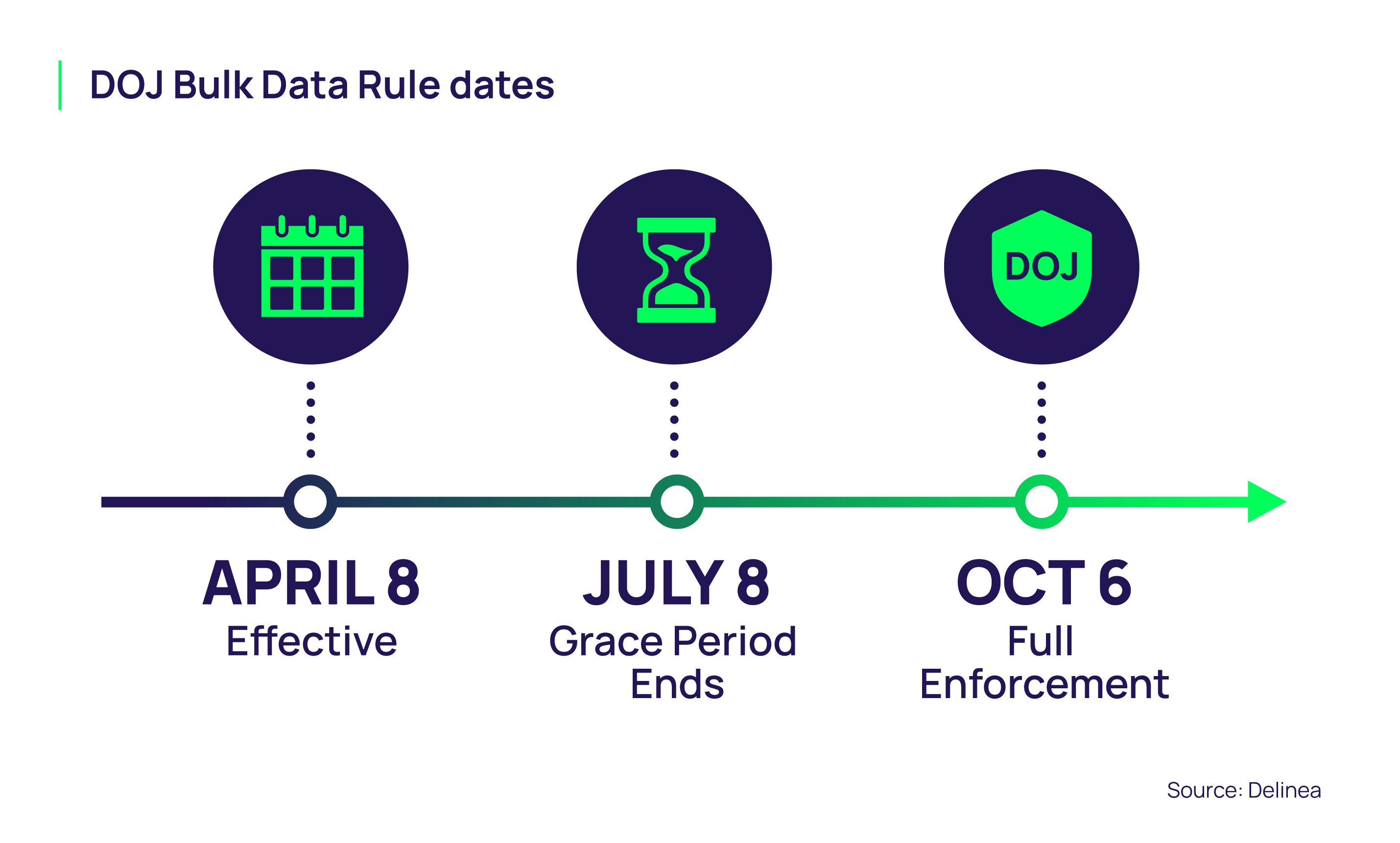 DOJ Bulk Data Rule dates

DOJ

APRIL 8
Effective

JULY 8
Grace Period Ends

OCT 6
Full Enforcement

Source: Delinea